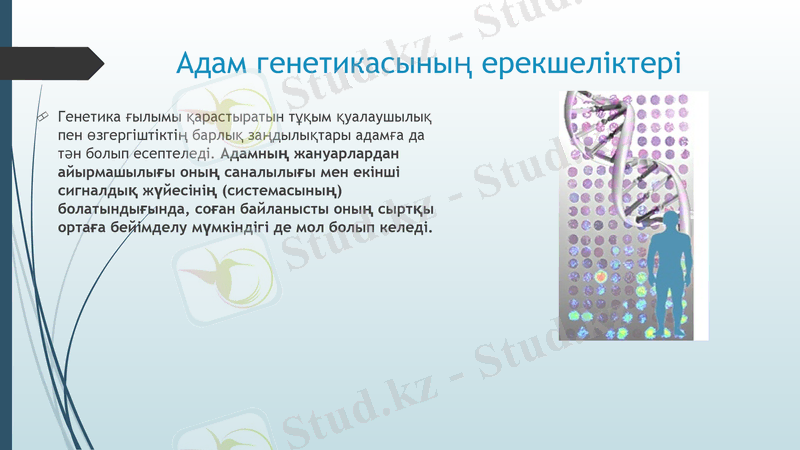 Адам генетикасының ерекшеліктері

Генетика ғылымы қарастыратын тұқым қуалаушылық пен өзгергіштіктің барлық заңдылықтары адамға да тән болып есептеледі. Адамның жануарлардан айырмашылығы оның саналылығы мен екінші сигналдық жүйесінің (системасының) болатындығында, соған байланысты оның сыртқы ортаға бейімделу мүмкіндігі де мол болып келеді.

Stud.kz - Stud.kz - Stud.kz - Stud.kz - Stud.kz